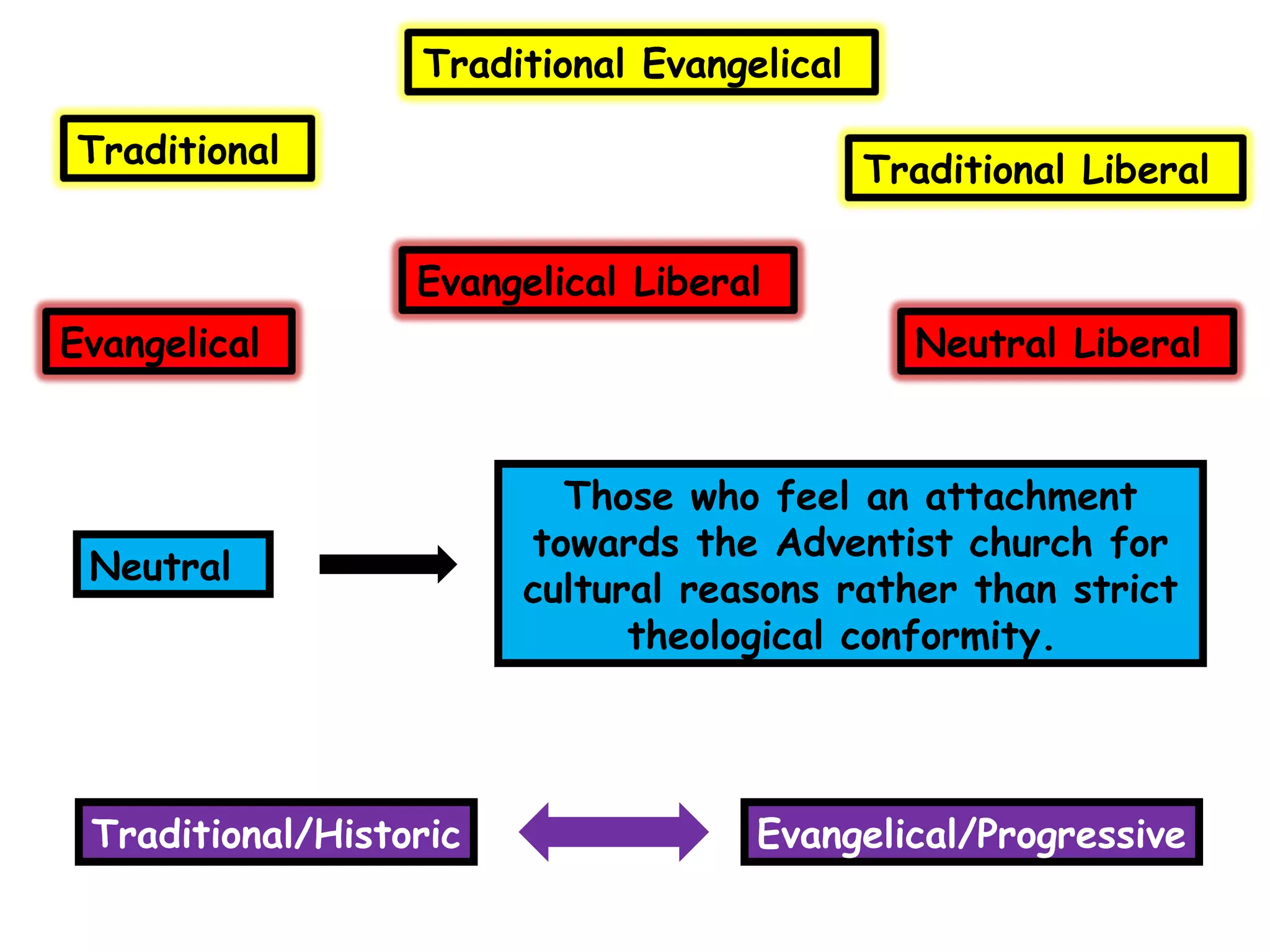 Traditional Evangelical

Traditional

Traditional Liberal

Evangelical Liberal

Evangelical

Neutral Liberal

Neutral

Those who feel an attachment towards the Adventist church for cultural reasons rather than strict theological conformity.

Traditional/Historic

Evangelical/Progressive